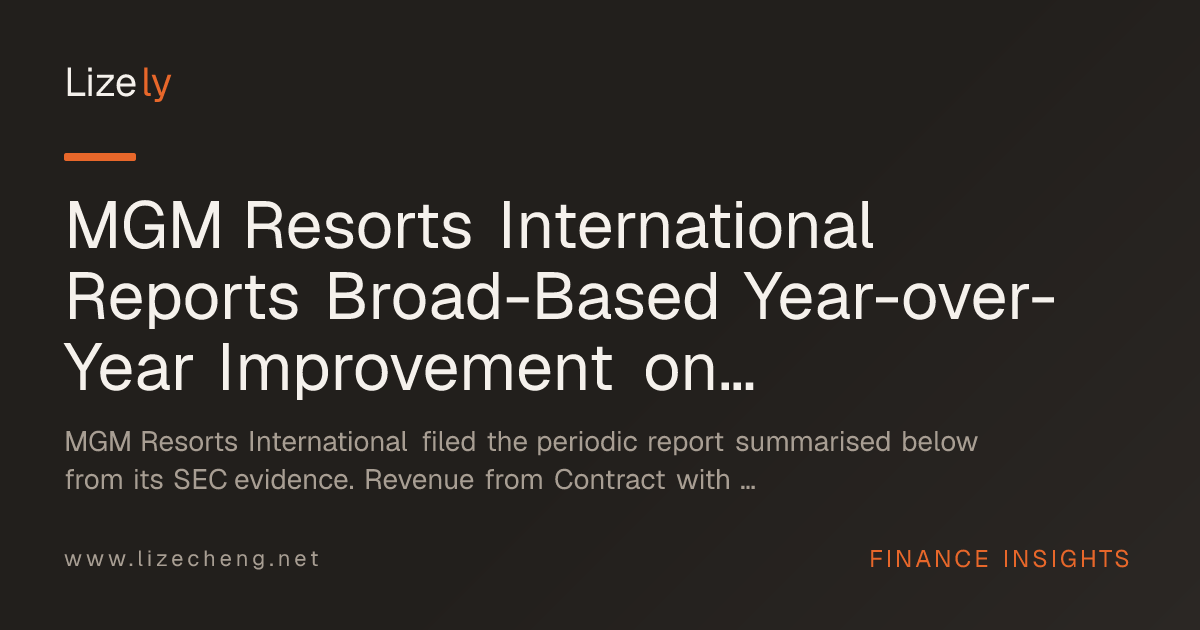 Lizely

MGM Resorts International Reports Broad-Based Year-over-Year Improvement on...

MGM Resorts International filed the periodic report summarised below from its SEC evidence. Revenue from Contract with ...

www.lizecheng.net

FINANCE INSIGHTS